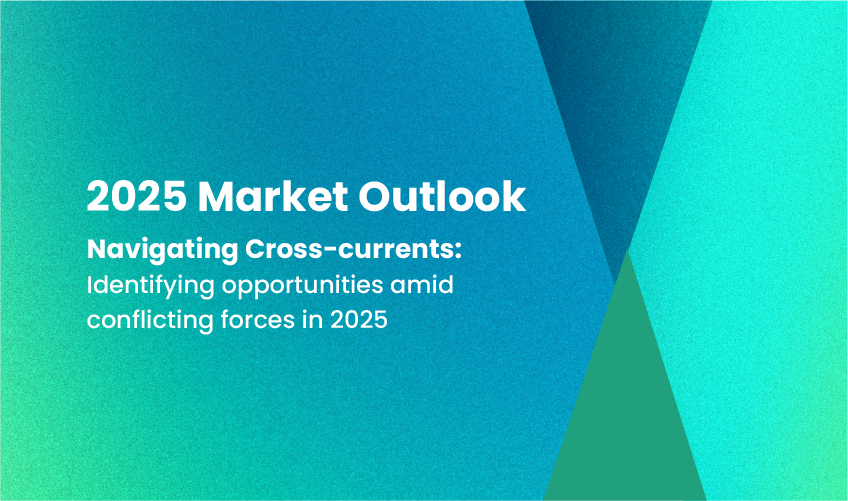 2025 Market Outlook

Navigating Cross-currents: Identifying opportunities amid conflicting forces in 2025